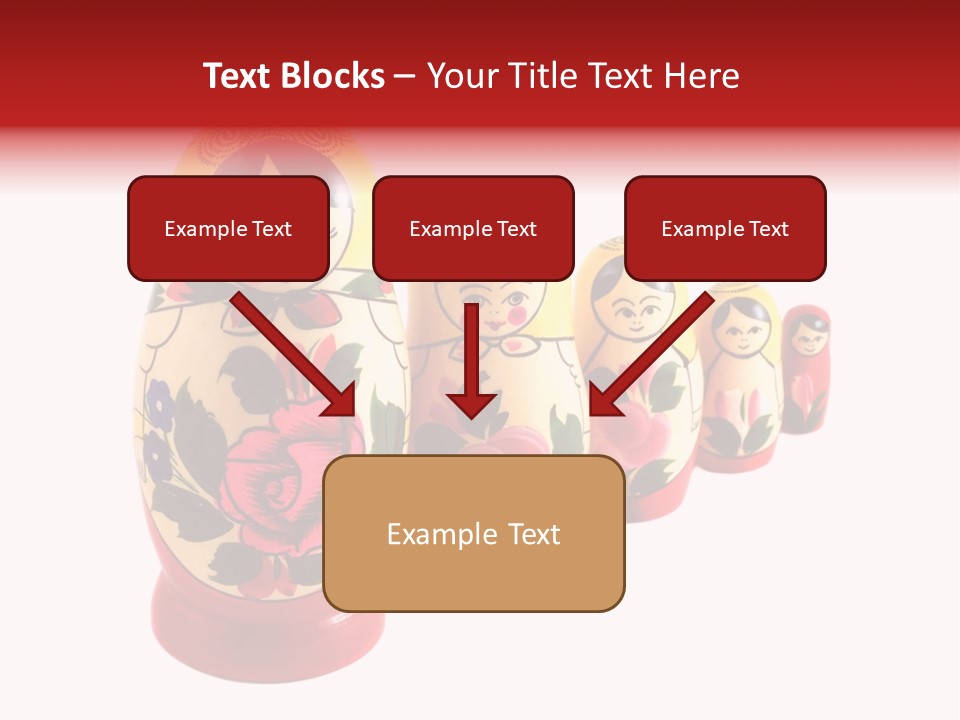 Text Blocks – Your Title Text Here

Example Text

Example Text

Example Text

Example Text